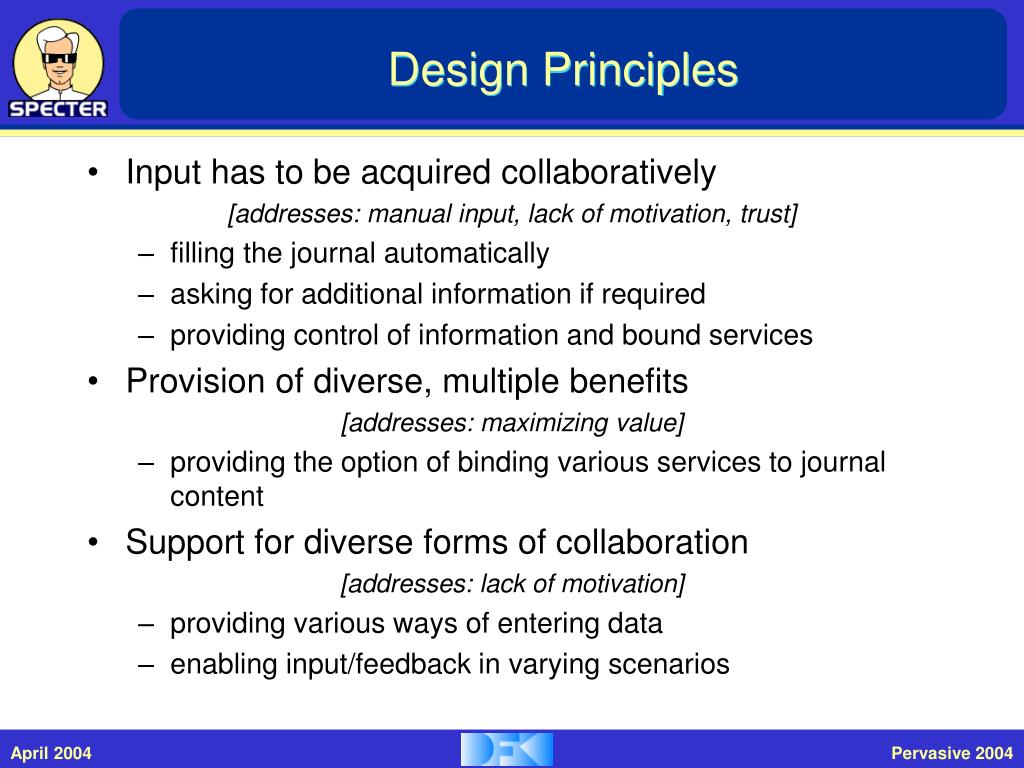 SPECTER

Design Principles

• Input has to be acquired collaboratively

[addresses: manual input, lack of motivation, trust]

– filling the journal automatically
– asking for additional information if required
– providing control of information and bound services

• Provision of diverse, multiple benefits

[addresses: maximizing value]

– providing the option of binding various services to journal content

• Support for diverse forms of collaboration

[addresses: lack of motivation]

– providing various ways of entering data
– enabling input/feedback in varying scenarios

April 2004

DFKI

Pervasive 2004